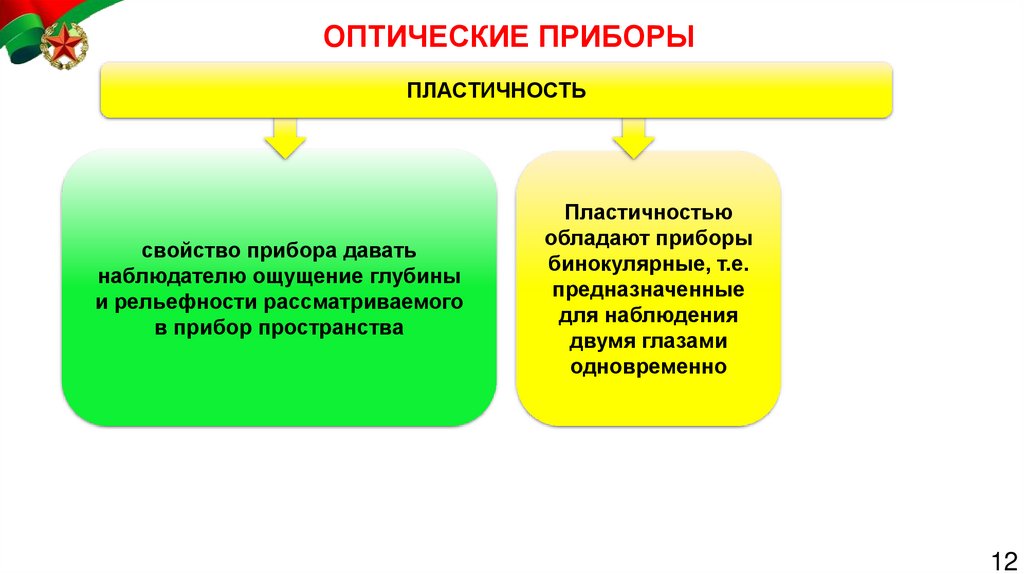 ОПТИЧЕСКИЕ ПРИБОРЫ

ПЛАСТИЧНОСТЬ

свойство прибора давать наблюдателю ощущение глубины и рельефности рассматриваемого в прибор пространства

Пластичностью обладают приборы бинокулярные, т.е. предназначенные для наблюдения двумя глазами одновременно

12